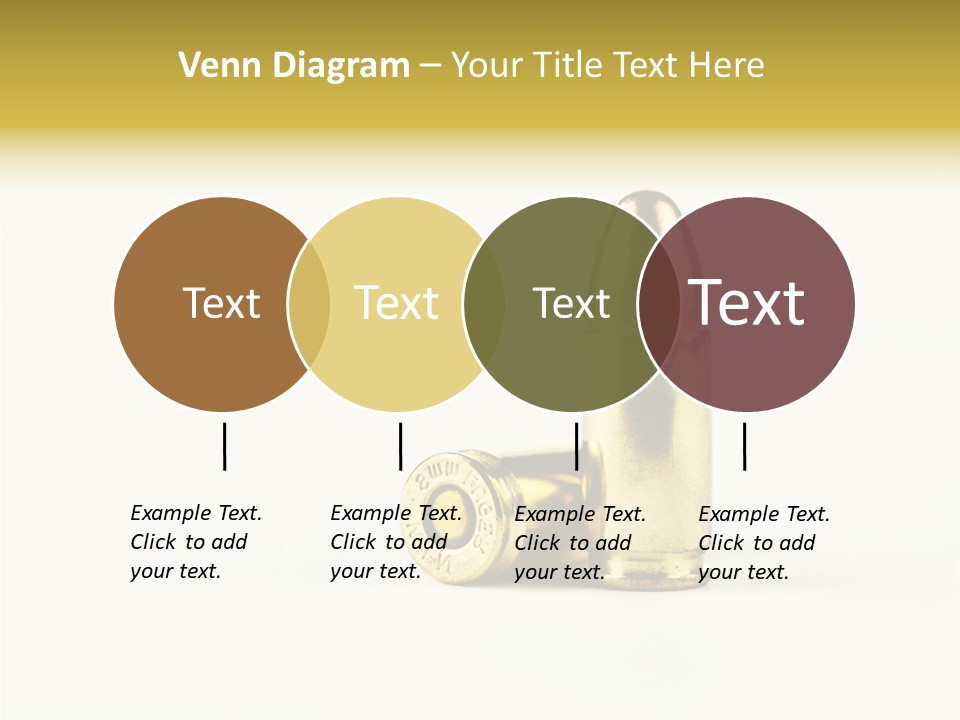 Venn Diagram – Your Title Text Here

Text

Text

Text

Text

Example Text. Click to add your text.

Example Text. Click to add your text.

Example Text. Click to add your text.

Example Text. Click to add your text.